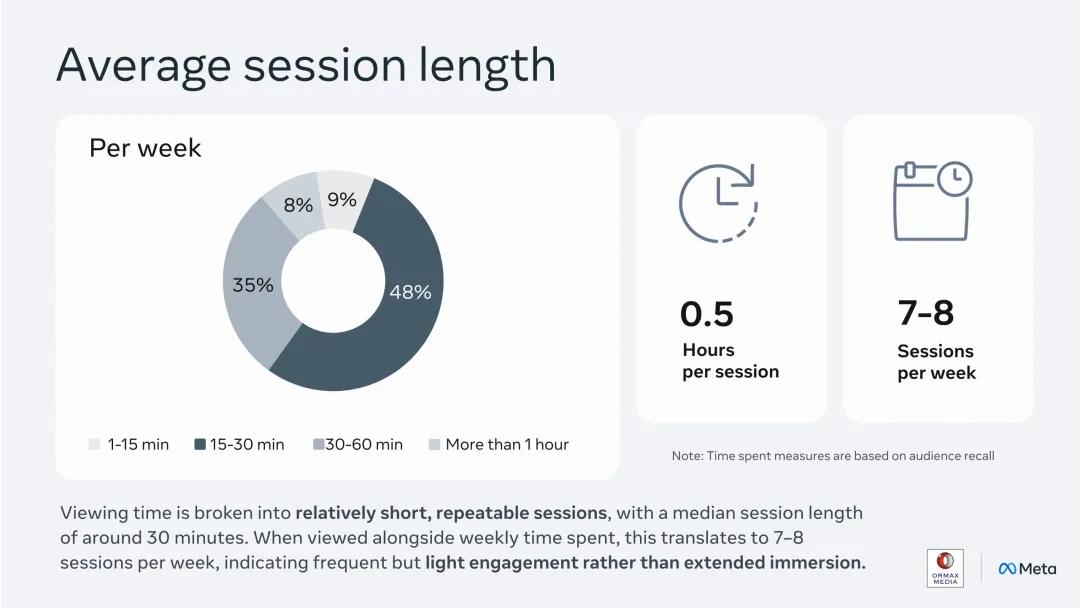 Average session length

Per week

9%

48%

35%

8%

1-15 min 15-30 min 30-60 min More than 1 hour

0.5

Hours per session

7-8

Sessions per week

Note: Time spent measures are based on audience recall

Viewing time is broken into relatively short, repeatable sessions, with a median session length of around 30 minutes. When viewed alongside weekly time spent, this translates to 7–8 sessions per week, indicating frequent but light engagement rather than extended immersion.

ORMAX MEDIA

Meta